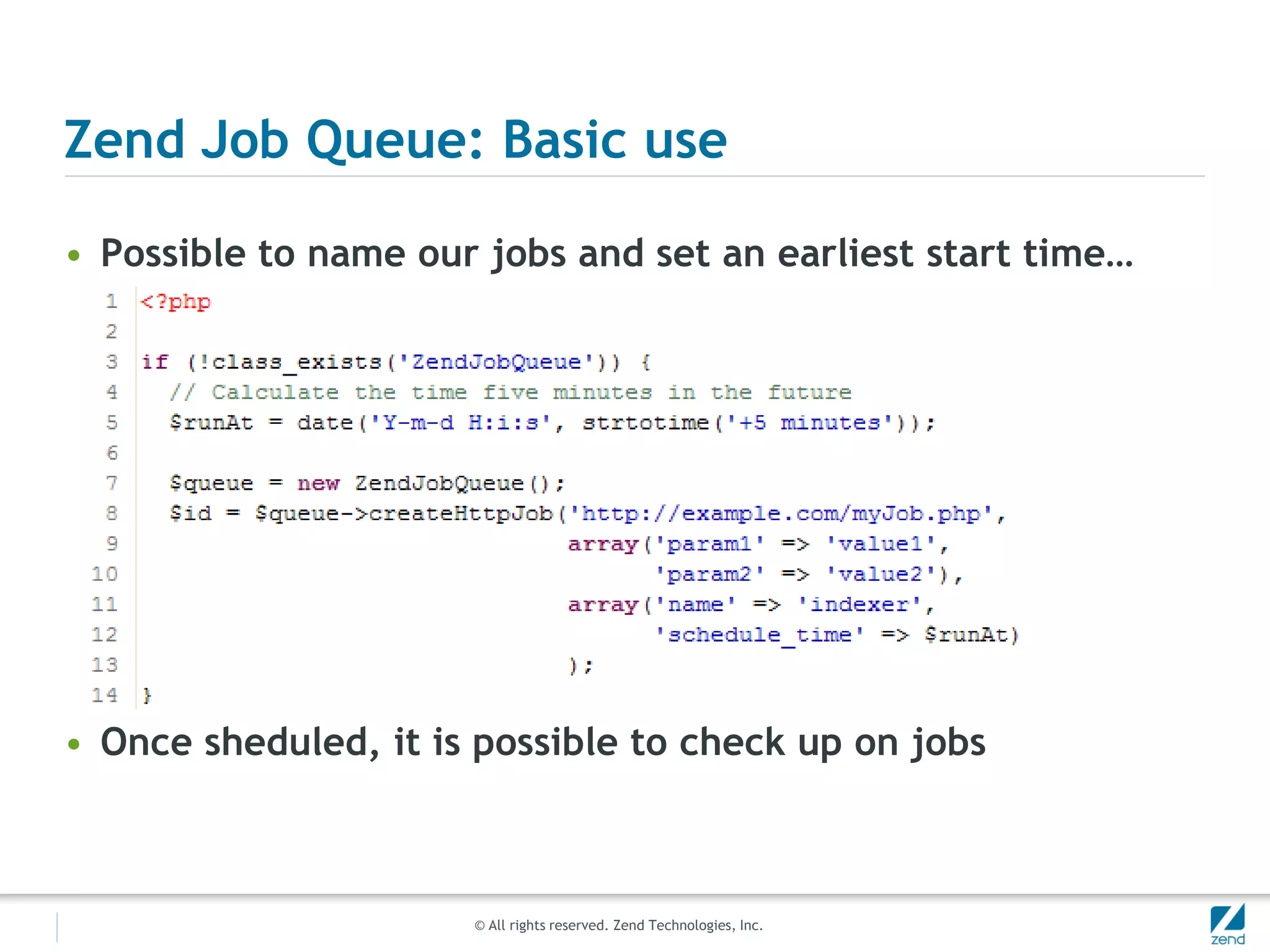 Zend Job Queue: Basic use

• Possible to name our jobs and set an earliest start time…

1 <?php
2
3 if (!class_exists('ZendJobQueue')) {
4   // Calculate the time five minutes in the future
5   $runAt = date('Y-m-d H:i:s', strtotime('+5 minutes'));
6
7   $queue = new ZendJobQueue();
8   $id = $queue->createHttpJob('http://example.com/myJob.php',
9                               array('param1' => 'value1',
10                                    'param2' => 'value2'),
11                              array('name' => 'indexer',
12                                    'schedule_time' => $runAt)
13                              );
14 }

• Once sheduled, it is possible to check up on jobs

© All rights reserved. Zend Technologies, Inc.

zend